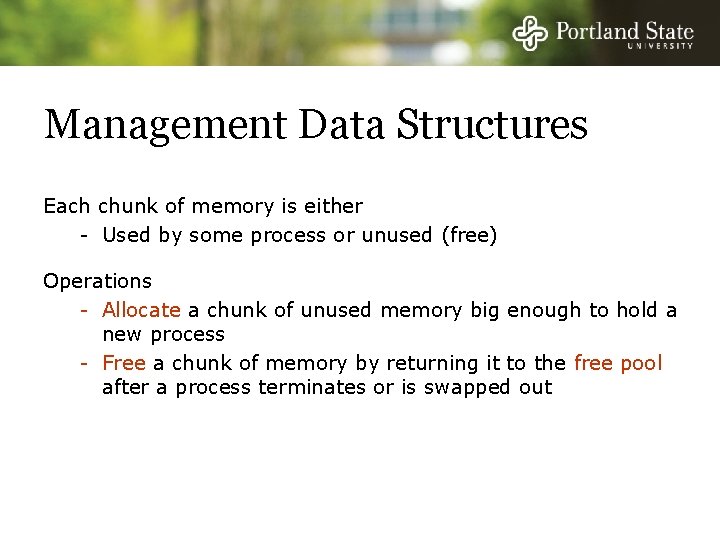 Portland State
UNIVERSITY

Management Data Structures

Each chunk of memory is either
- Used by some process or unused (free)

Operations
- Allocate a chunk of unused memory big enough to hold a new process
- Free a chunk of memory by returning it to the free pool after a process terminates or is swapped out